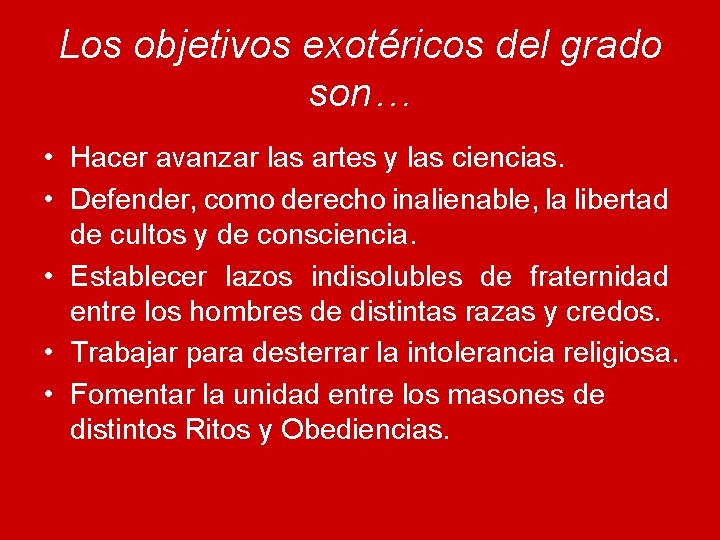 Los objetivos exotéricos del grado son…

• Hacer avanzar las artes y las ciencias.
• Defender, como derecho inalienable, la libertad de cultos y de consciencia.
• Establecer lazos indisolubles de fraternidad entre los hombres de distintas razas y credos.
• Trabajar para desterrar la intolerancia religiosa.
• Fomentar la unidad entre los masones de distintos Ritos y Obediencias.